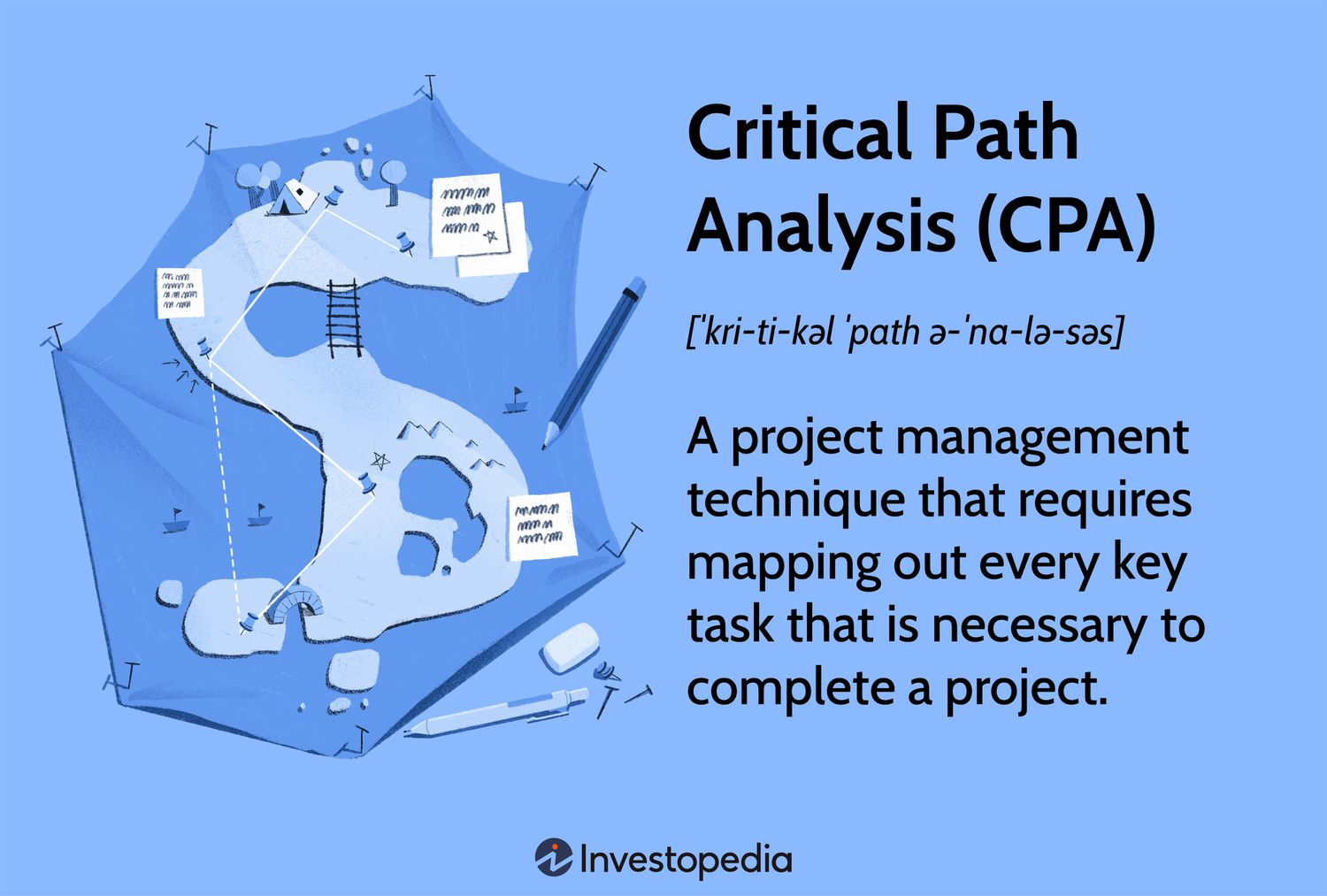 Critical Path Analysis (CPA)

[ˈkri-ti-kəl ˈpath ə-ˈna-lə-səs]

A project management technique that requires mapping out every key task that is necessary to complete a project.

Investopedia